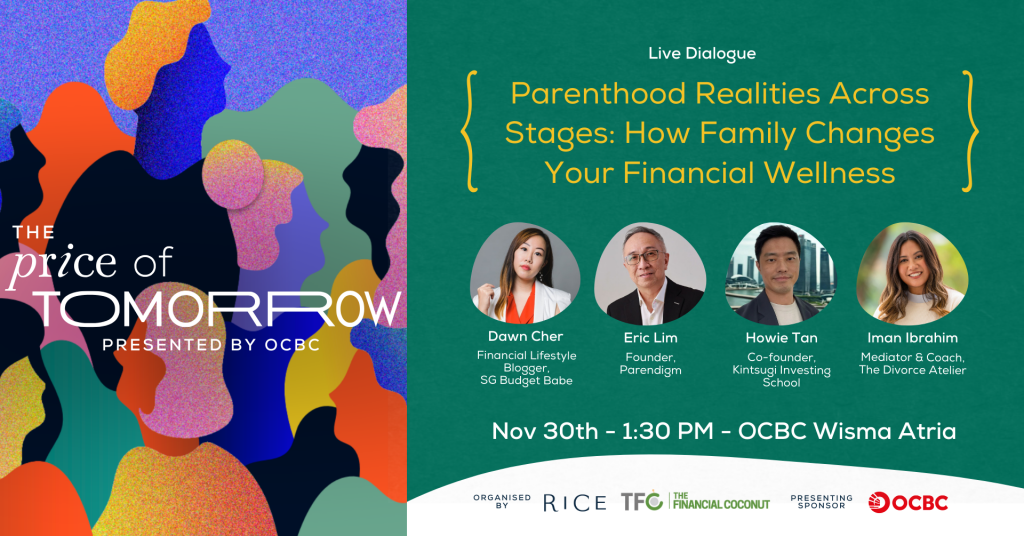 THE price of TOMORROW
PRESENTED BY OCBC

Live Dialogue

Parenthood Realities Across Stages: How Family Changes Your Financial Wellness

Dawn Cher
Financial Lifestyle Blogger, SG Budget Babe

Eric Lim
Founder, Parendigm

Howie Tan
Co-founder, Kintsugi Investing School

Iman Ibrahim
Mediator & Coach, The Divorce Atelier

Nov 30th - 1:30 PM - OCBC Wisma Atria

ORGANISED BY RICE TFC THE FINANCIAL COCONUT PRESENTING SPONSOR OCBC